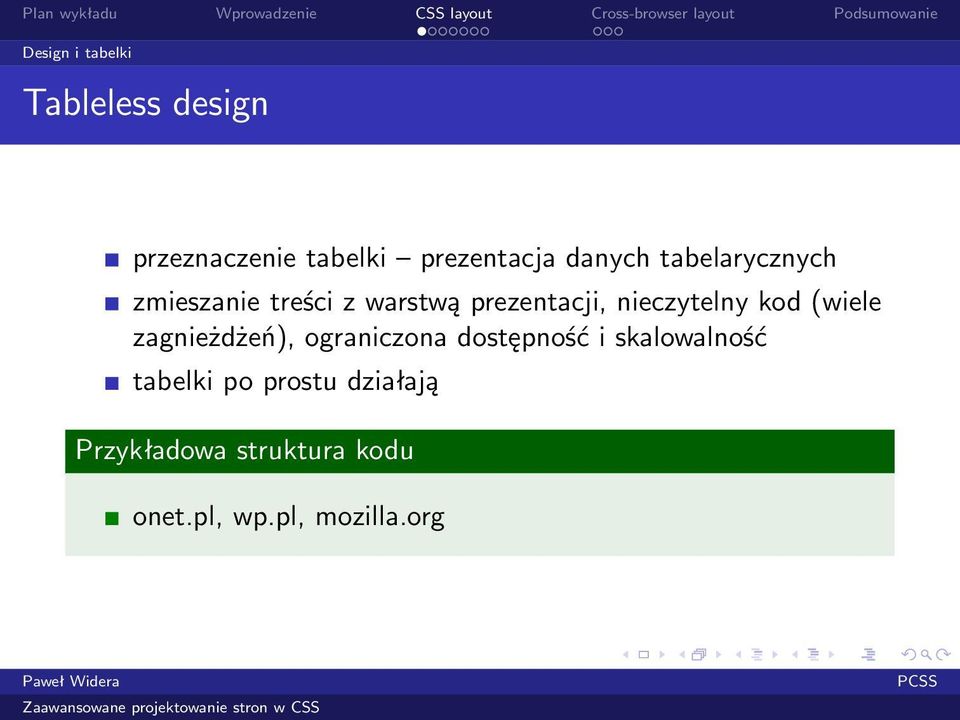 Plan wykładu Wprowadzenie CSS layout Cross-browser layout Podsumowanie

Design i tabelki

Tableless design

- przeznaczenie tabelki – prezentacja danych tabelarycznych
- zmieszanie treści z warstwą prezentacji, nieczytelny kod (wiele zagnieżdżeń), ograniczona dostępność i skalowalność
- tabelki po prostu działają

Przykładowa struktura kodu

- onet.pl, wp.pl, mozilla.org

Paweł Widera PCSS

Zaawansowane projektowanie stron w CSS